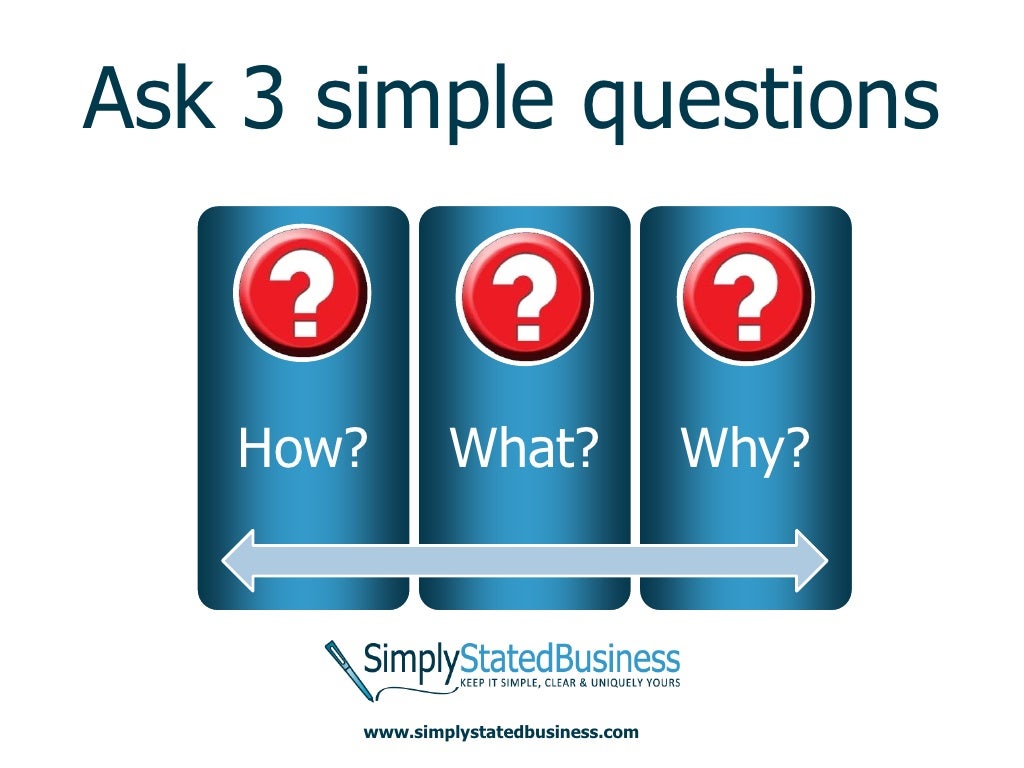 Ask 3 simple questions

?

?

?

How?

What?

Why?

SimplyStatedBusiness
KEEP IT SIMPLE, CLEAR & UNIQUELY YOURS

www.simplystatedbusiness.com